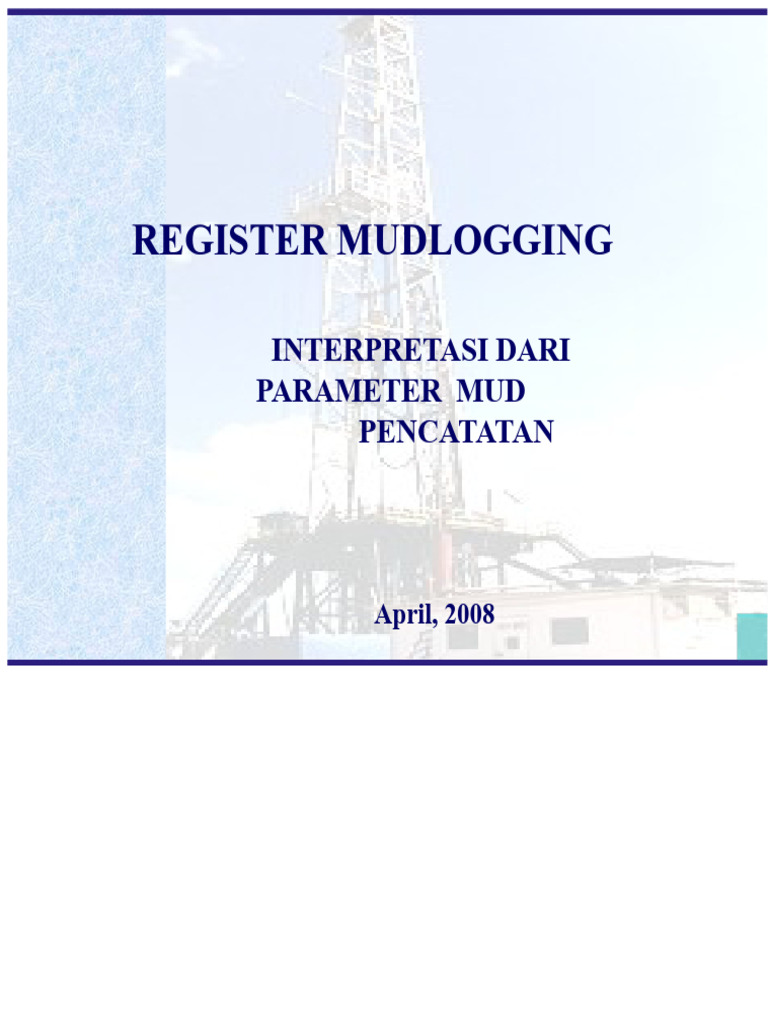 REGISTER MUDLOGGING

INTERPRETASI DARI PARAMETER MUD PENCATATAN

April, 2008